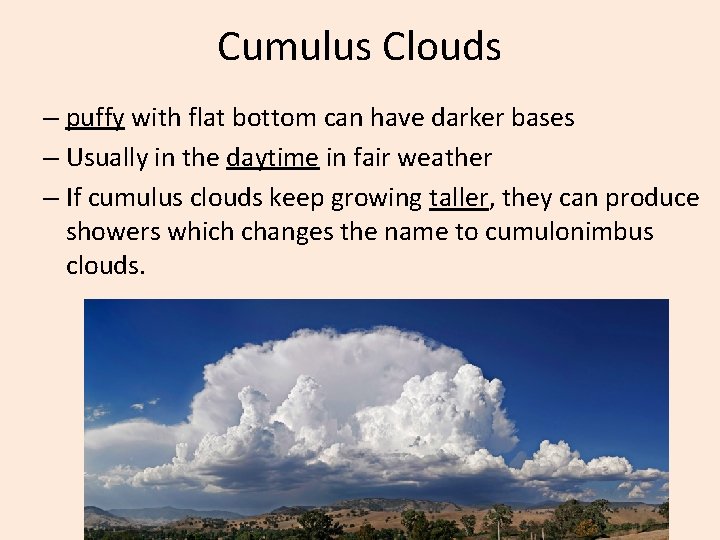 Cumulus Clouds

– puffy with flat bottom can have darker bases

– Usually in the daytime in fair weather

– If cumulus clouds keep growing taller, they can produce showers which changes the name to cumulonimbus clouds.